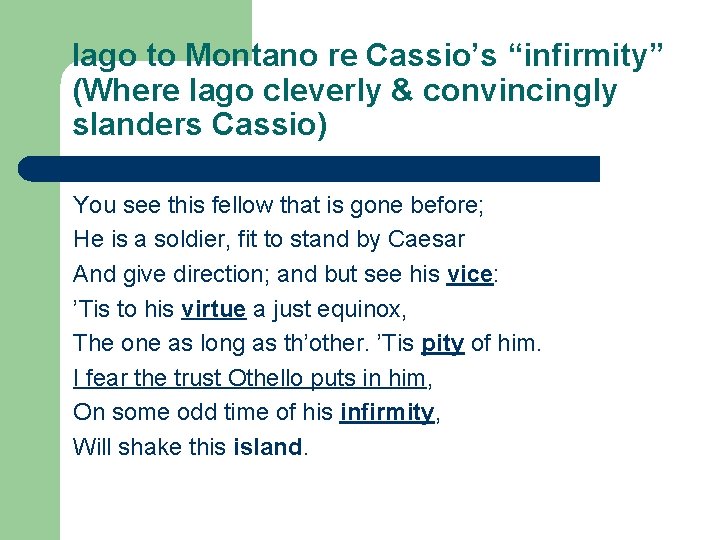 Iago to Montano re Cassio’s “infirmity” (Where Iago cleverly & convincingly slanders Cassio)

You see this fellow that is gone before;
He is a soldier, fit to stand by Caesar
And give direction; and but see his vice:
’Tis to his virtue a just equinox,
The one as long as th’other. ’Tis pity of him.
I fear the trust Othello puts in him,
On some odd time of his infirmity,
Will shake this island.